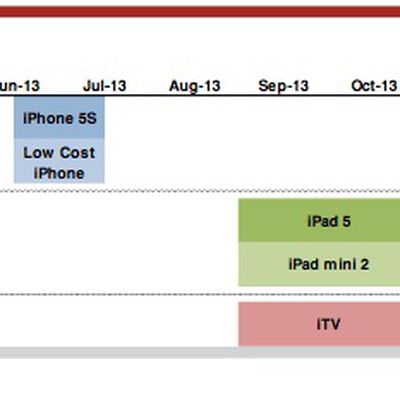 un-13 Jul-13 Aug-13 Sep-13 Oct-13

iPhone 5S

Low Cost iPhone

iPad 5

iPad mini 2

iTV